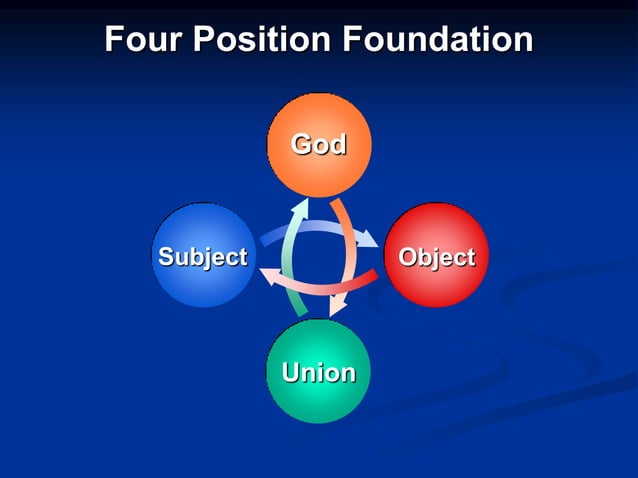 Four Position Foundation

God

Subject

Object

Union